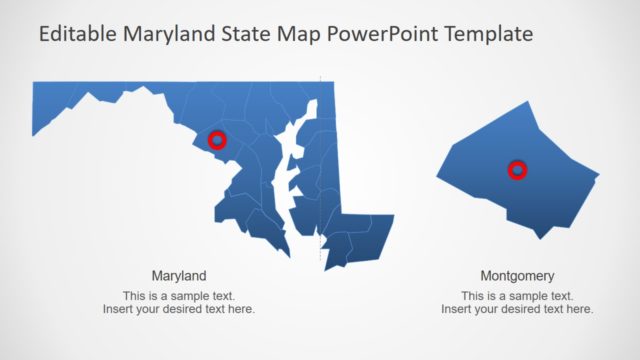 Editable Maryland State Map PowerPoint Template

Maryland

This is a sample text.
Insert your desired text here.

Montgomery

This is a sample text.
Insert your desired text here.